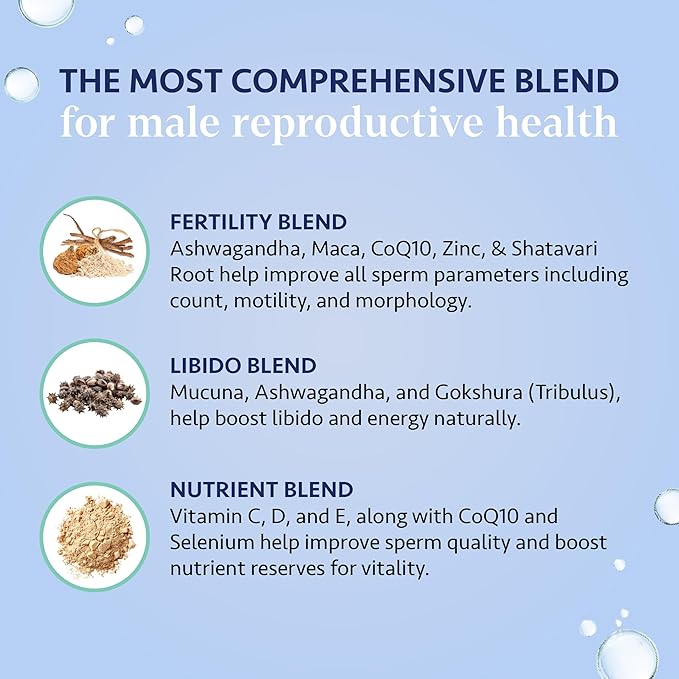 THE MOST COMPREHENSIVE BLEND
for male reproductive health

FERTILITY BLEND
Ashwagandha, Maca, CoQ10, Zinc, & Shatavari Root help improve all sperm parameters including count, motility, and morphology.

LIBIDO BLEND
Mucuna, Ashwagandha, and Gokshura (Tribulus), help boost libido and energy naturally.

NUTRIENT BLEND
Vitamin C, D, and E, along with CoQ10 and Selenium help improve sperm quality and boost nutrient reserves for vitality.